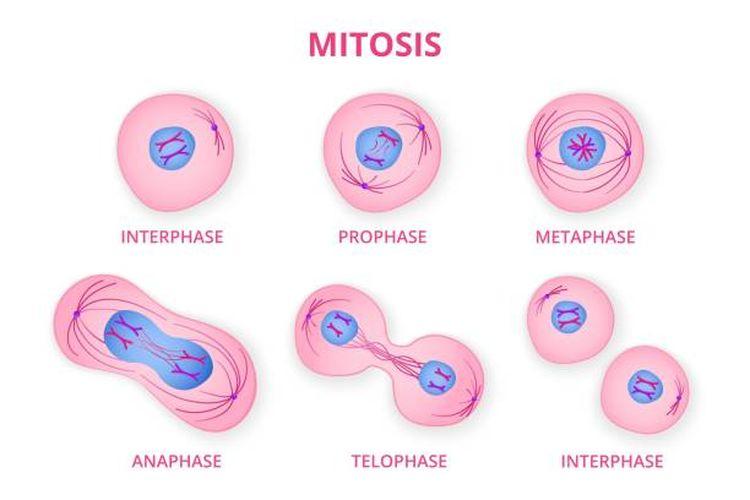 MITOSIS

INTERPHASE

PROPHASE

METAPHASE

ANAPHASE

TELOPHASE

INTERPHASE